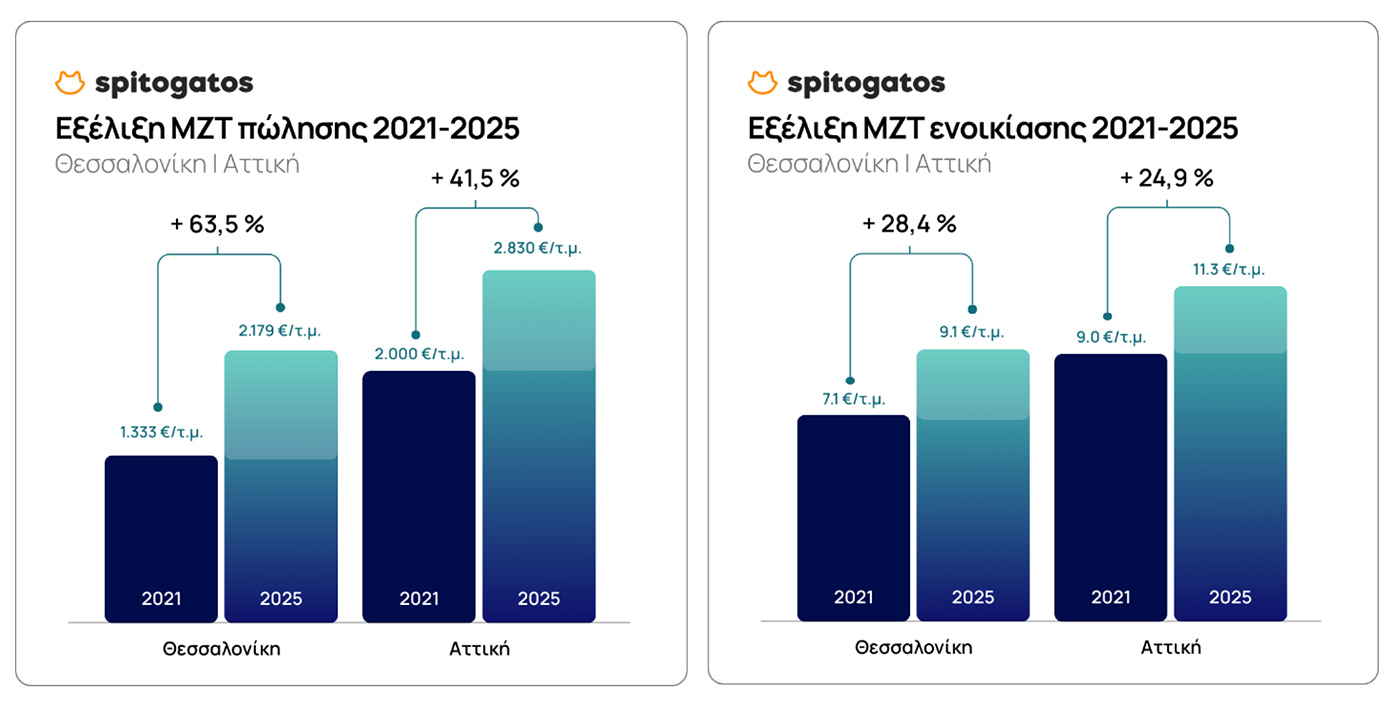 spitogatos

Εξέλιξη ΜΖΤ πώλησης 2021-2025

Θεσσαλονίκη | Αττική

+ 63,5 %

+ 41,5 %

1.333 €/τ.μ.

2.179 €/τ.μ.

2.000 €/τ.μ.

2.830 €/τ.μ.

2021

2025

2021

2025

Θεσσαλονίκη

Αττική

spitogatos

Εξέλιξη ΜΖΤ ενοικίασης 2021-2025

Θεσσαλονίκη | Αττική

+ 28,4 %

+ 24,9 %

7.1 €/τ.μ.

9.1 €/τ.μ.

9.0 €/τ.μ.

11.3 €/τ.μ.

2021

2025

2021

2025

Θεσσαλονίκη

Αττική